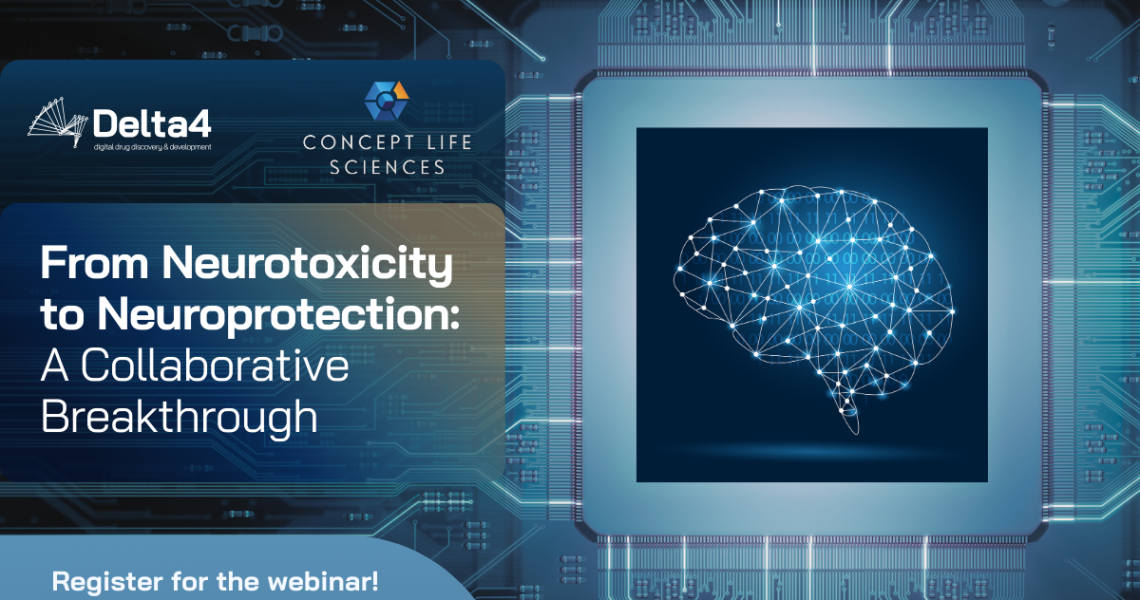 Delta4
digital drug discovery & development

CONCEPT LIFE SCIENCES

From Neurotoxicity to Neuroprotection: A Collaborative Breakthrough

Register for the webinar!